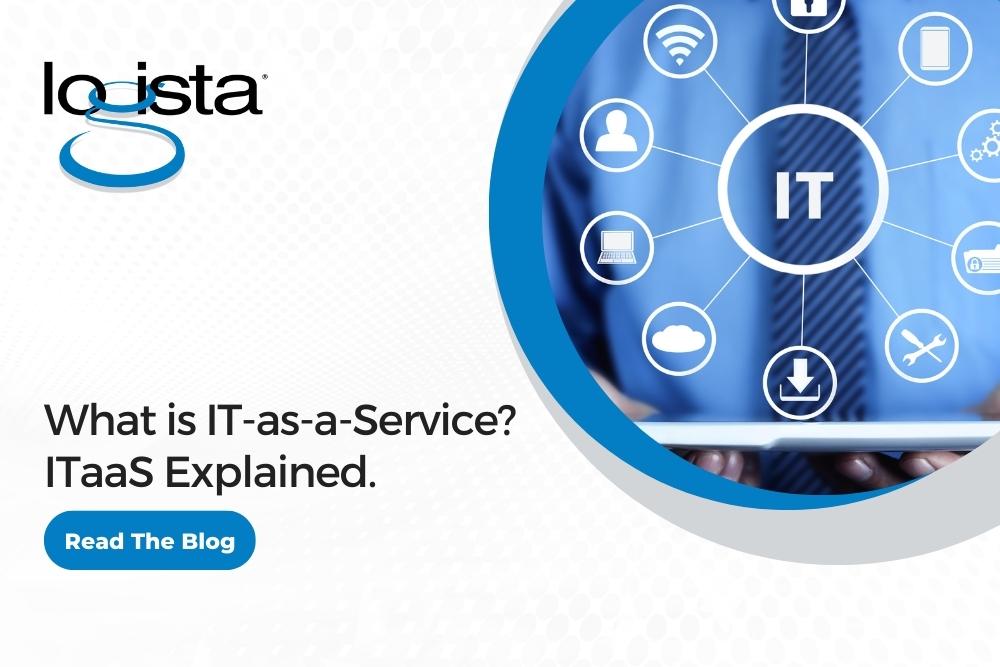 logista

IT

What is IT-as-a-Service?
ITaaS Explained.

Read The Blog